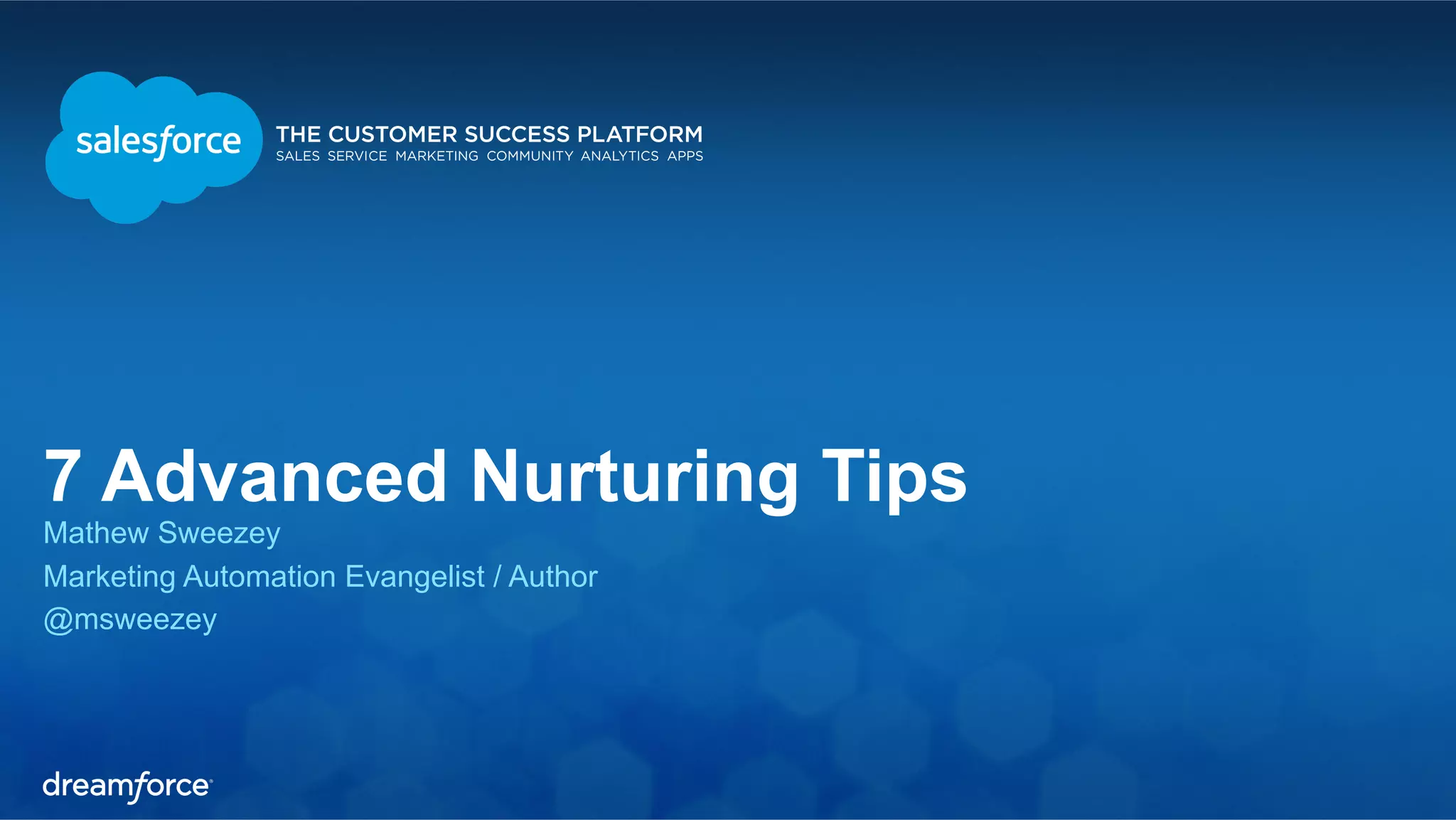 salesforce

THE CUSTOMER SUCCESS PLATFORM
SALES SERVICE MARKETING COMMUNITY ANALYTICS APPS

7 Advanced Nurturing Tips
Mathew Sweezey
Marketing Automation Evangelist / Author
@msweezey

dreamforce